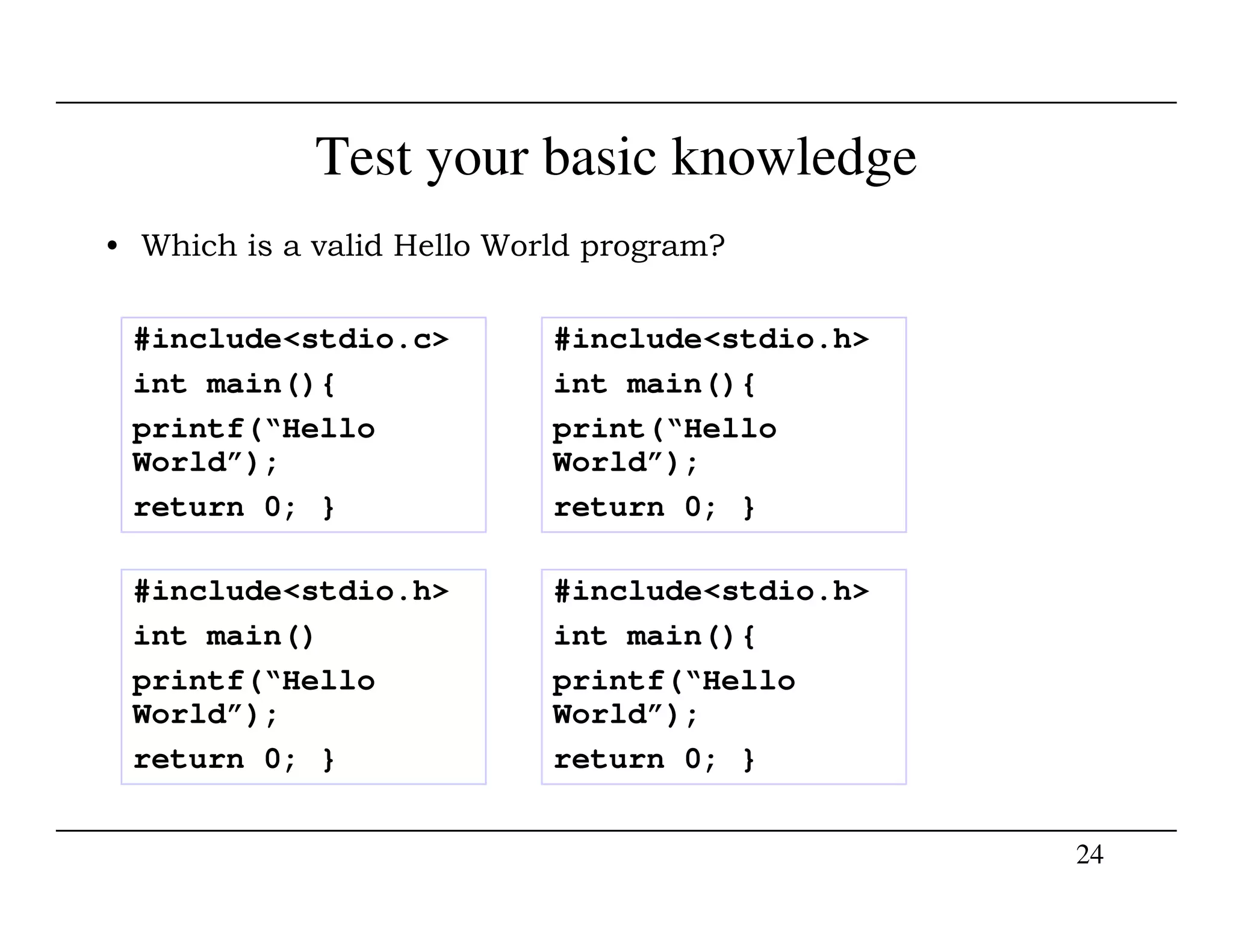 Test your basic knowledge

• Which is a valid Hello World program?

#include<stdio.c>
int main(){
printf(“Hello World”);
return 0; }

#include<stdio.h>
int main(){
print(“Hello World”);
return 0; }

#include<stdio.h>
int main()
printf(“Hello World”);
return 0; }

#include<stdio.h>
int main(){
printf(“Hello World”);
return 0; }

24